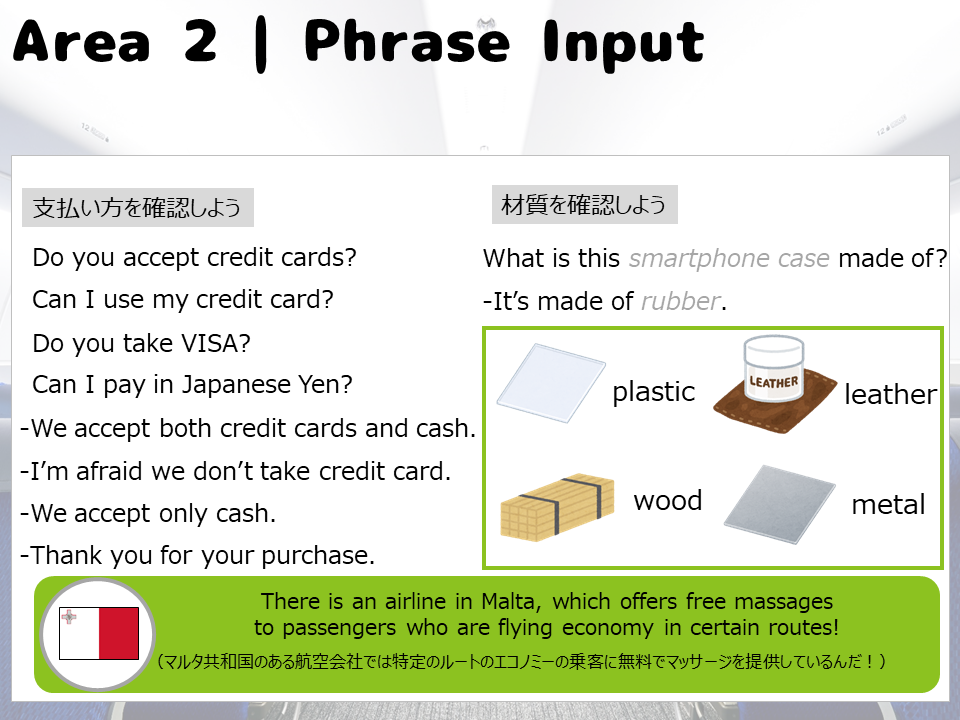 Area 2 | Phrase Input

支払い方を確認しよう

Do you accept credit cards?

Can I use my credit card?

Do you take VISA?

Can I pay in Japanese Yen?

-We accept both credit cards and cash.

-I'm afraid we don't take credit card.

-We accept only cash.

-Thank you for your purchase.

材質を確認しよう

What is this smartphone case made of?

-It's made of rubber.

plastic

LEATHER

leather

wood

metal

There is an airline in Malta, which offers free massages to passengers who are flying economy in certain routes!

（マルタ共和国のある航空会社では特定のルートのエコノミーの乗客に無料でマッサージを提供しているんだ！）